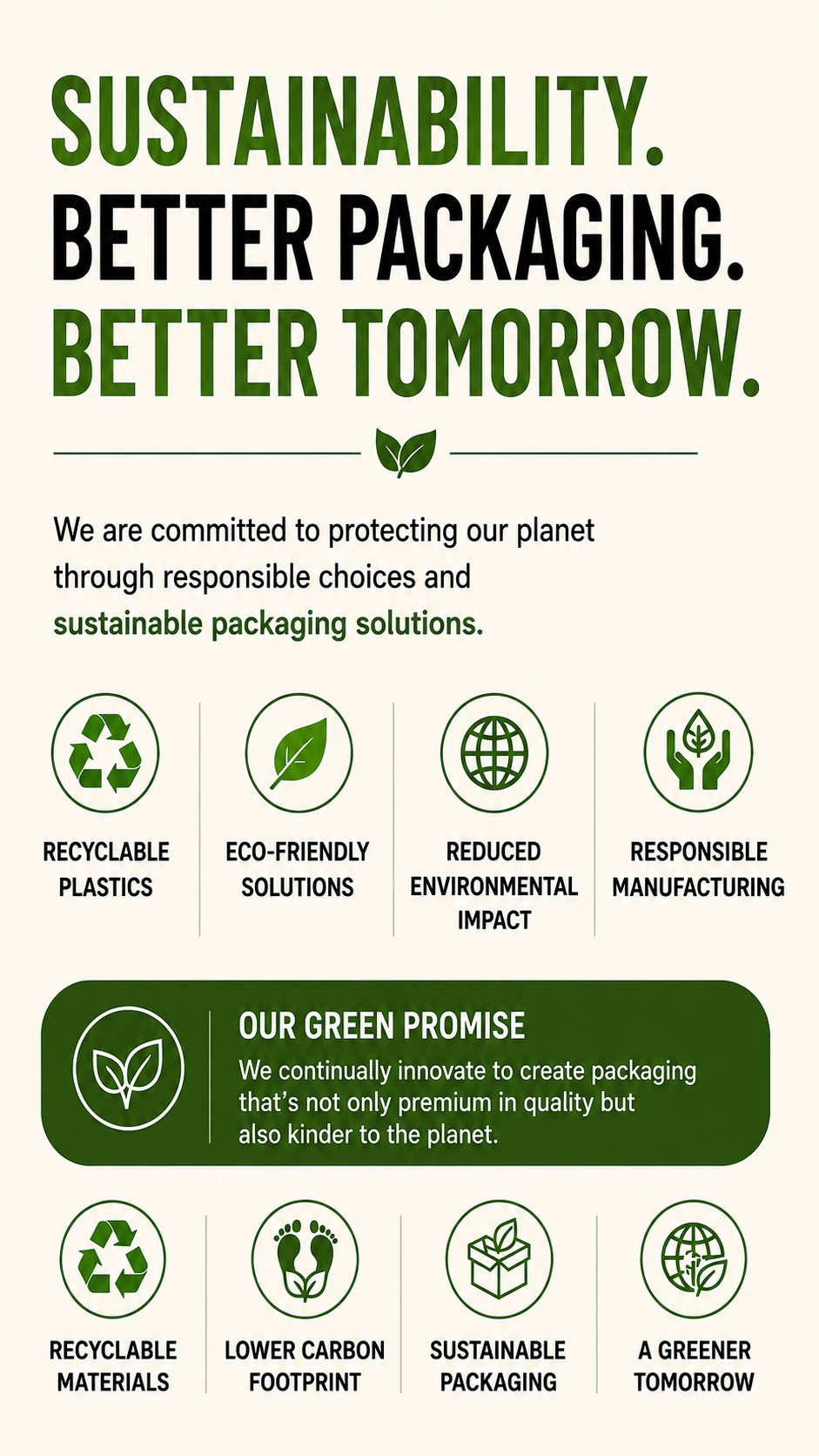 SUSTAINABILITY.
BETTER PACKAGING.
BETTER TOMORROW.

We are committed to protecting our planet through responsible choices and sustainable packaging solutions.

RECYCLABLE PLASTICS

ECO-FRIENDLY SOLUTIONS

REDUCED ENVIRONMENTAL IMPACT

RESPONSIBLE MANUFACTURING

OUR GREEN PROMISE

We continually innovate to create packaging that's not only premium in quality but also kinder to the planet.

RECYCLABLE MATERIALS

LOWER CARBON FOOTPRINT

SUSTAINABLE PACKAGING

A GREENER TOMORROW